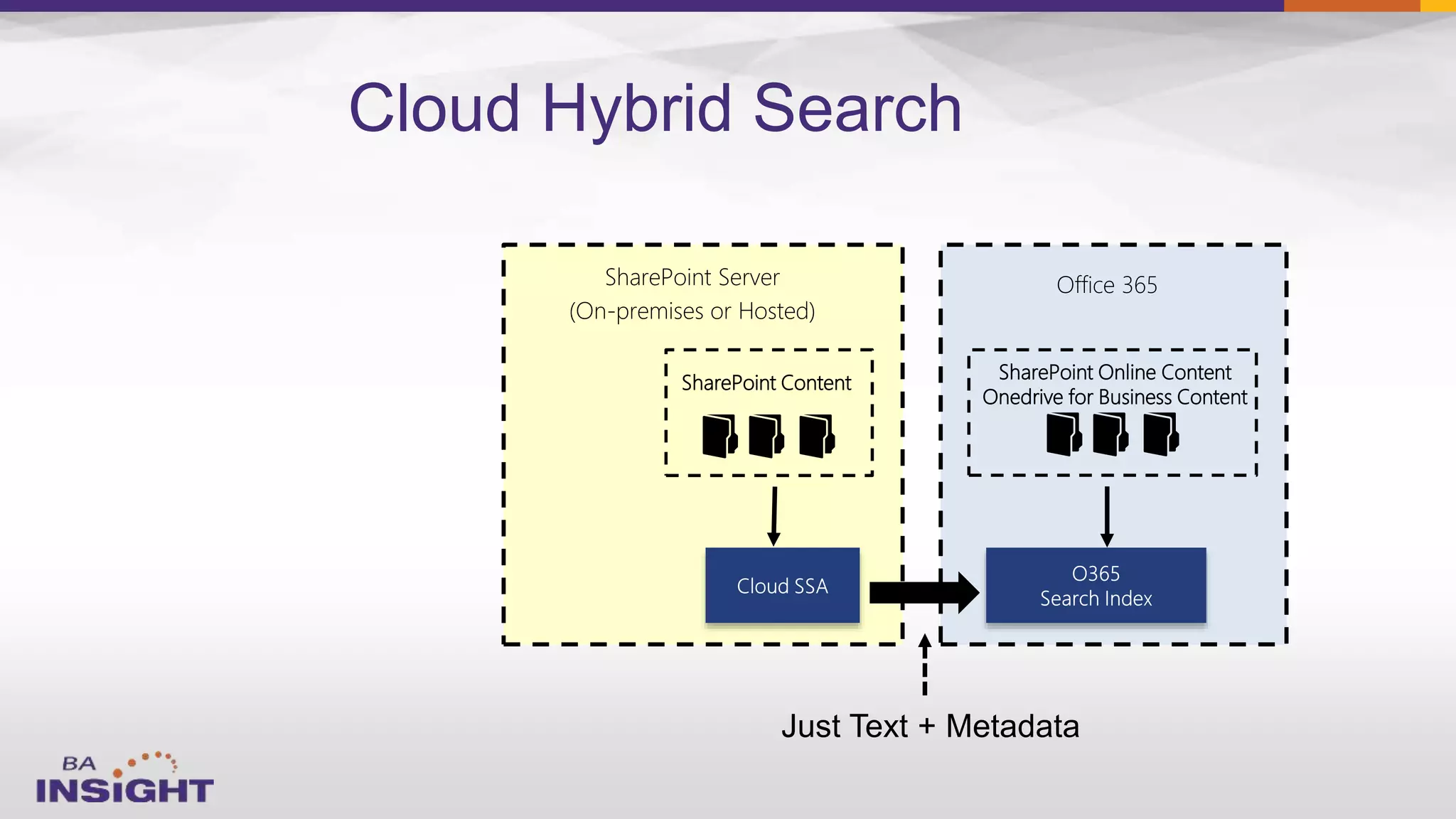 Cloud Hybrid Search

SharePoint Server
(On-premises or Hosted)

SharePoint Content

Cloud SSA

Office 365

SharePoint Online Content
Onedrive for Business Content

O365
Search Index

Just Text + Metadata

BA
INSIGHT